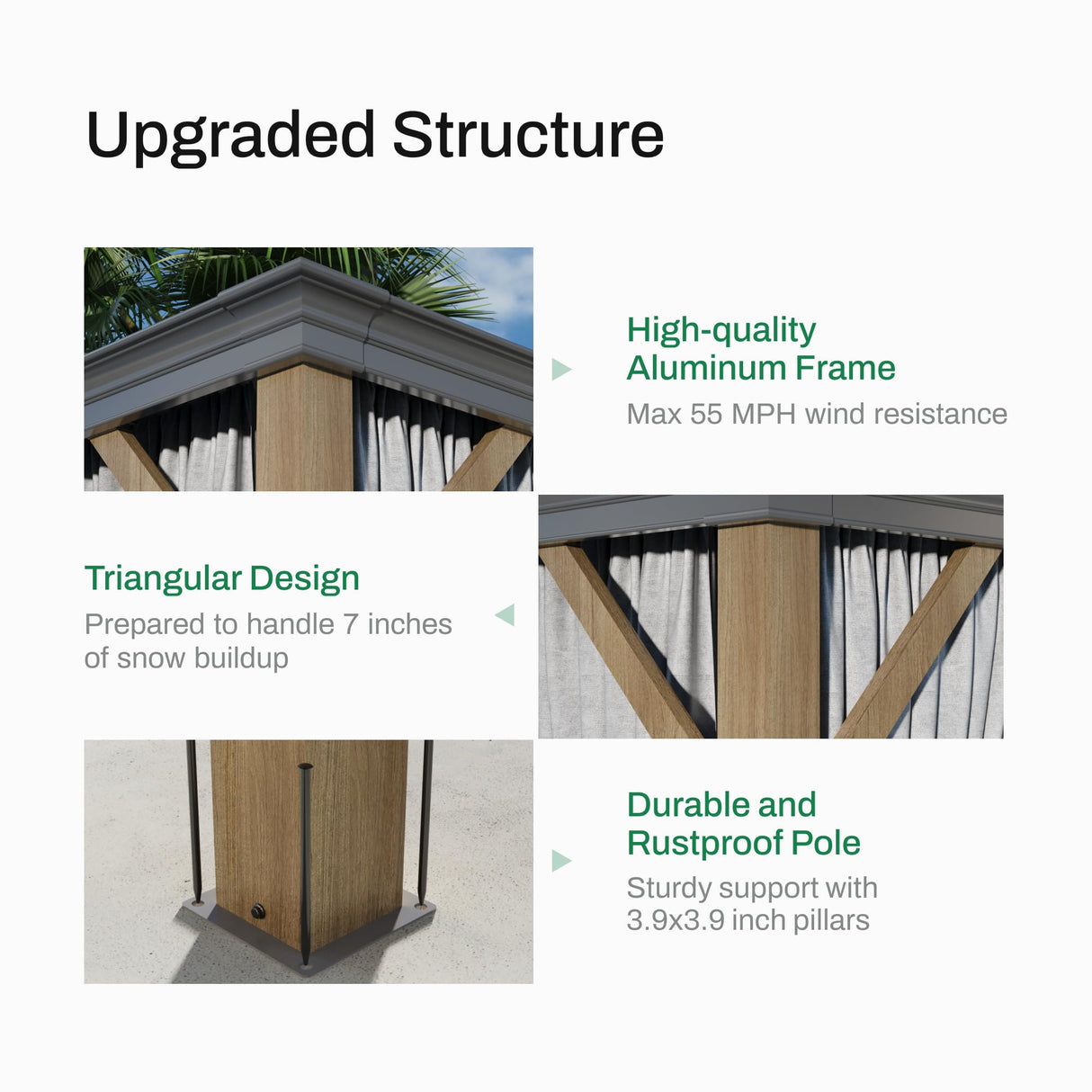 Upgraded Structure

High-quality Aluminum Frame
Max 55 MPH wind resistance

Triangular Design
Prepared to handle 7 inches of snow buildup

Durable and Rustproof Pole
Sturdy support with 3.9x3.9 inch pillars